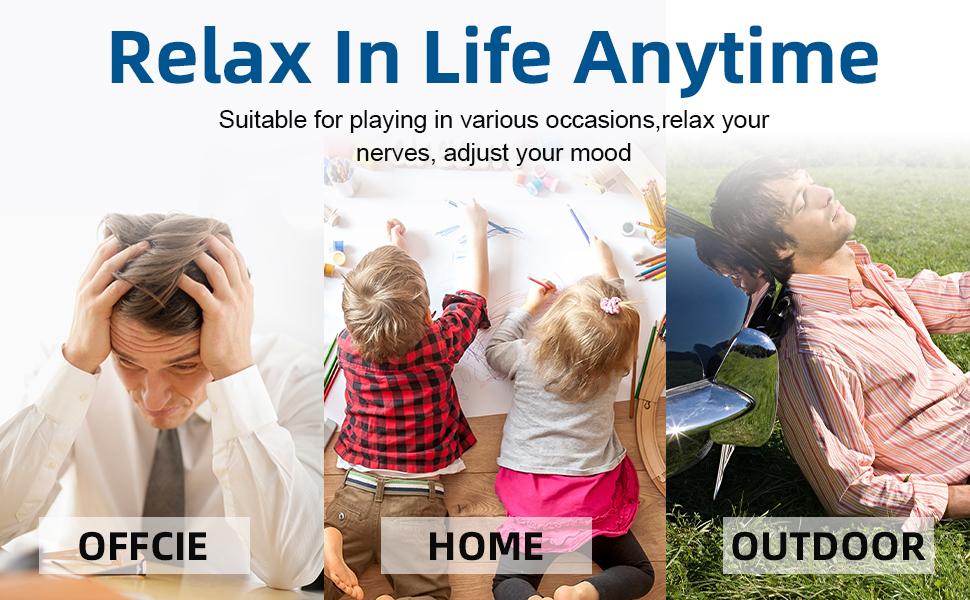 Relax In Life Anytime

Suitable for playing in various occasions,relax your nerves, adjust your mood

OFFCIE

HOME

OUTDOOR